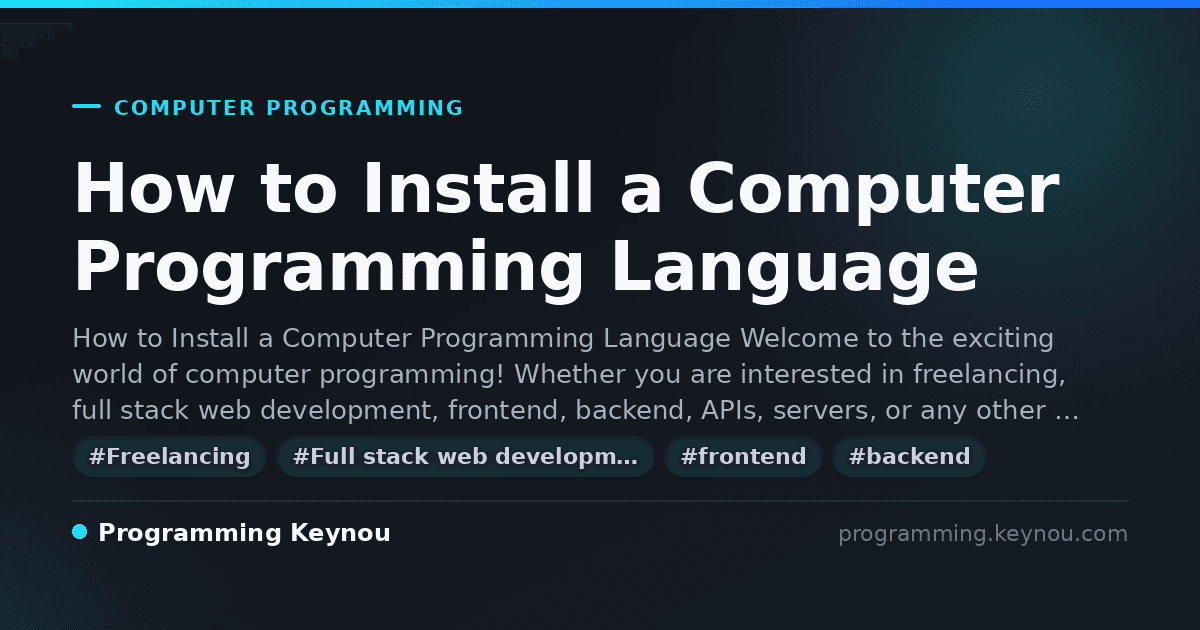 COMPUTER PROGRAMMING

How to Install a Computer Programming Language

How to Install a Computer Programming Language Welcome to the exciting world of computer programming! Whether you are interested in freelancing, full stack web development, frontend, backend, APIs, servers, or any other …

#Freelancing #Full stack web developm… #frontend #backend

Programming Keynou

programming.keynou.com